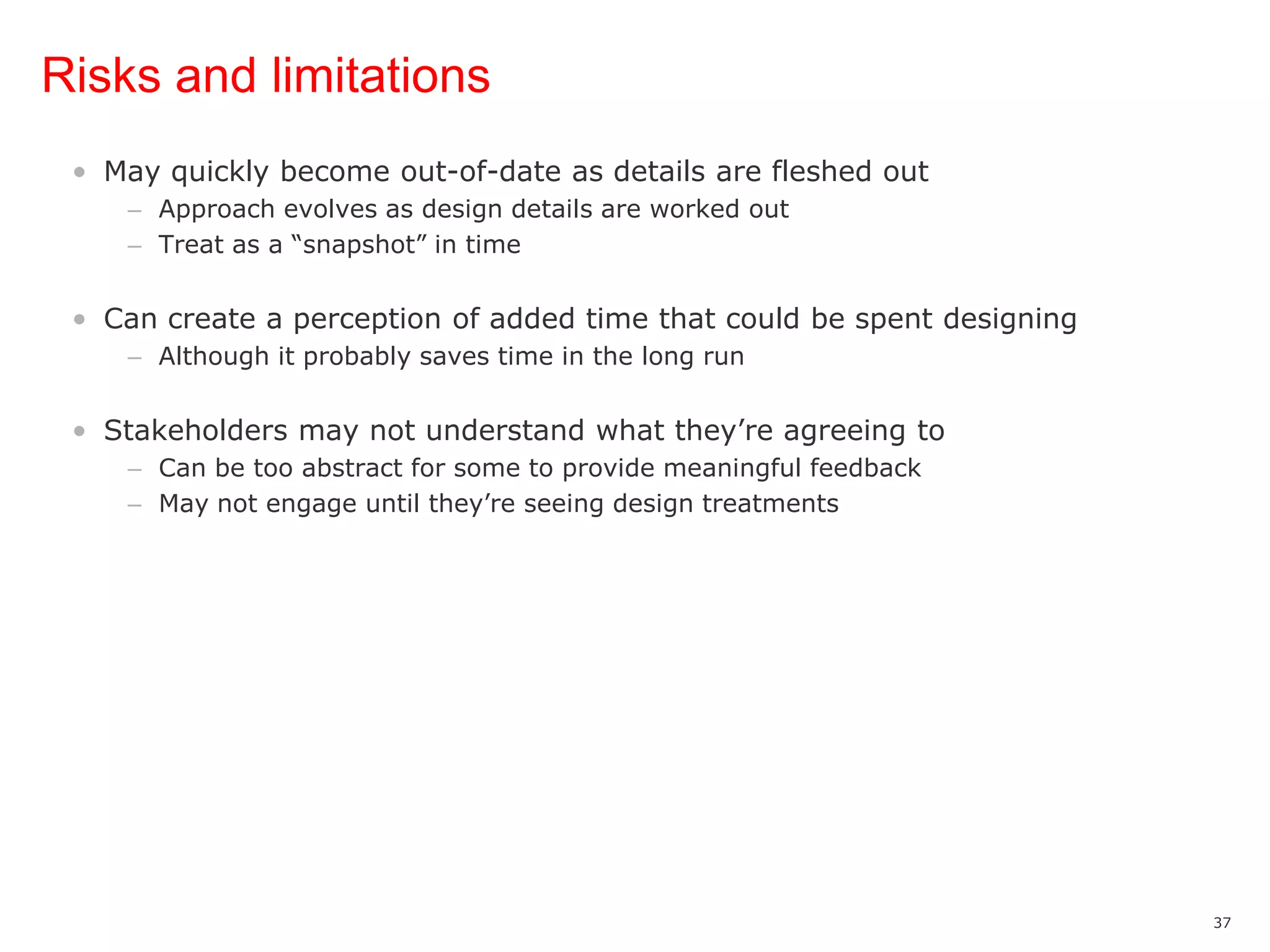 Risks and limitations

• May quickly become out-of-date as details are fleshed out
– Approach evolves as design details are worked out
– Treat as a “snapshot” in time

• Can create a perception of added time that could be spent designing
– Although it probably saves time in the long run

• Stakeholders may not understand what they’re agreeing to
– Can be too abstract for some to provide meaningful feedback
– May not engage until they’re seeing design treatments

37